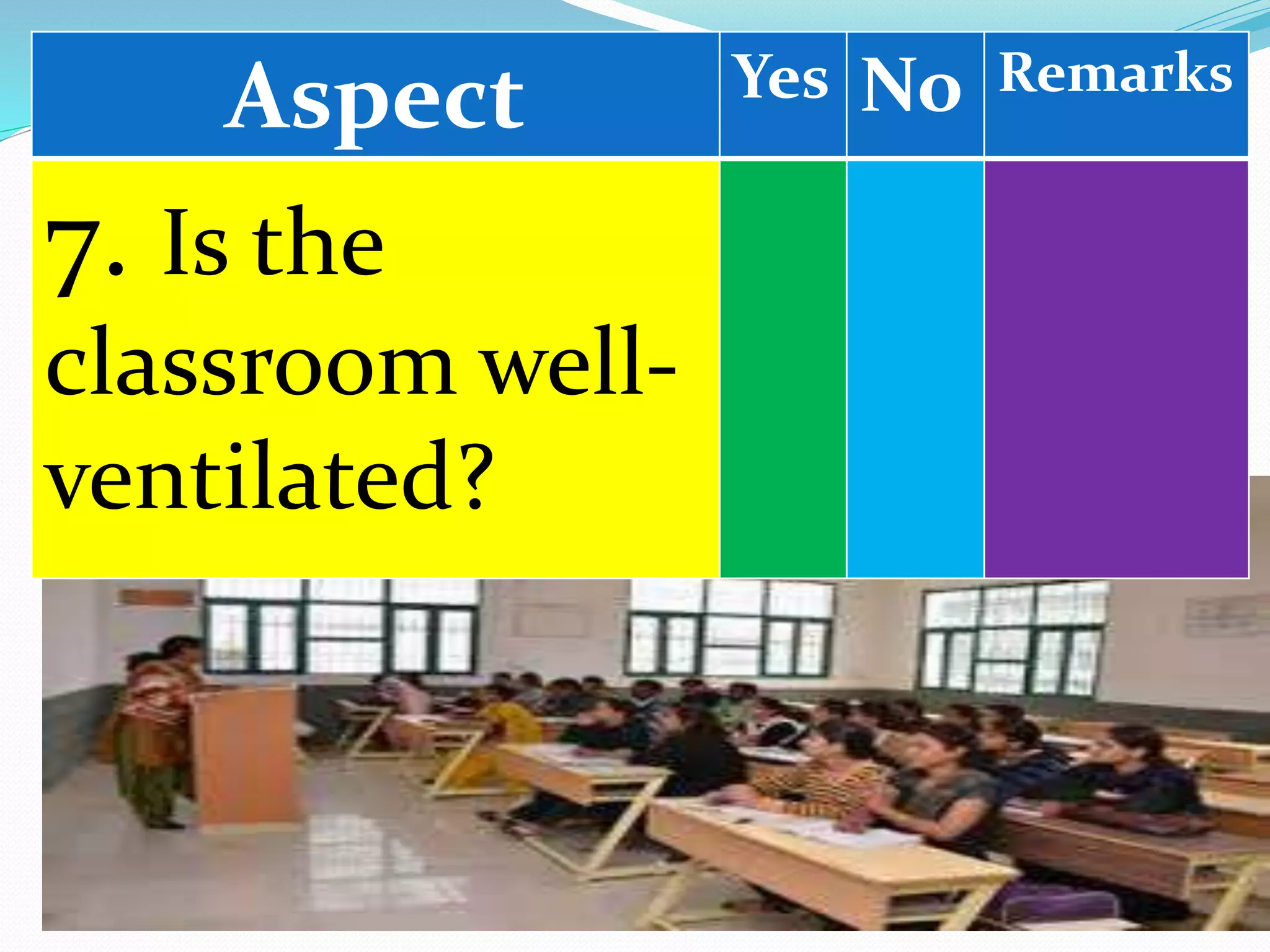 | Aspect | Yes | No | Remarks |
|---|---|---|---|
| 7. Is the classroom well-ventilated? | | | |